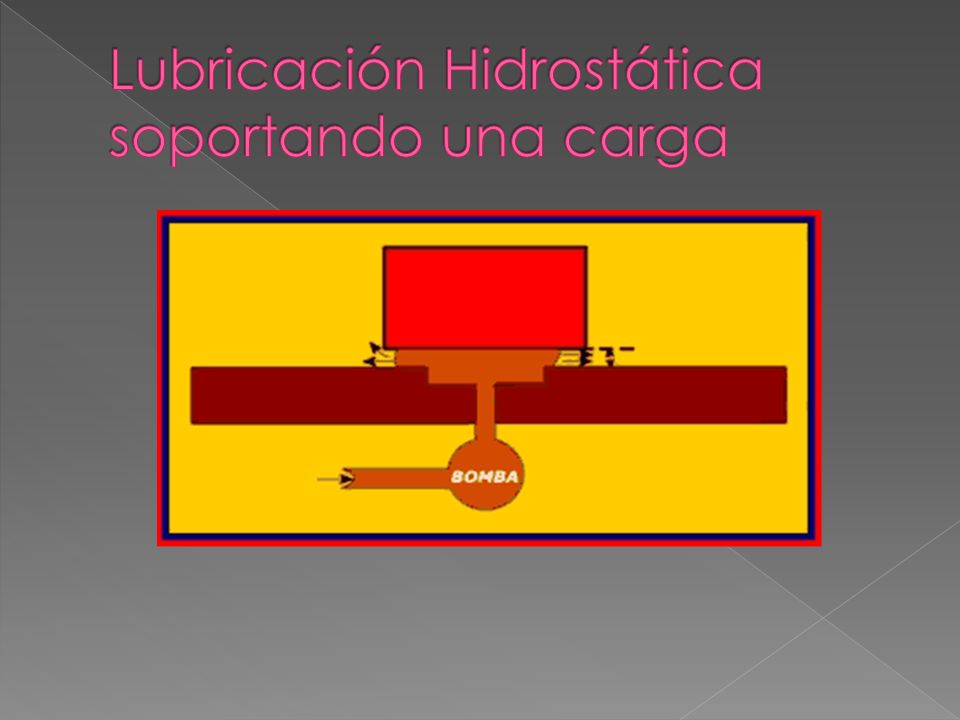 Lubricación Hidrostática soportando una carga

BOMBA